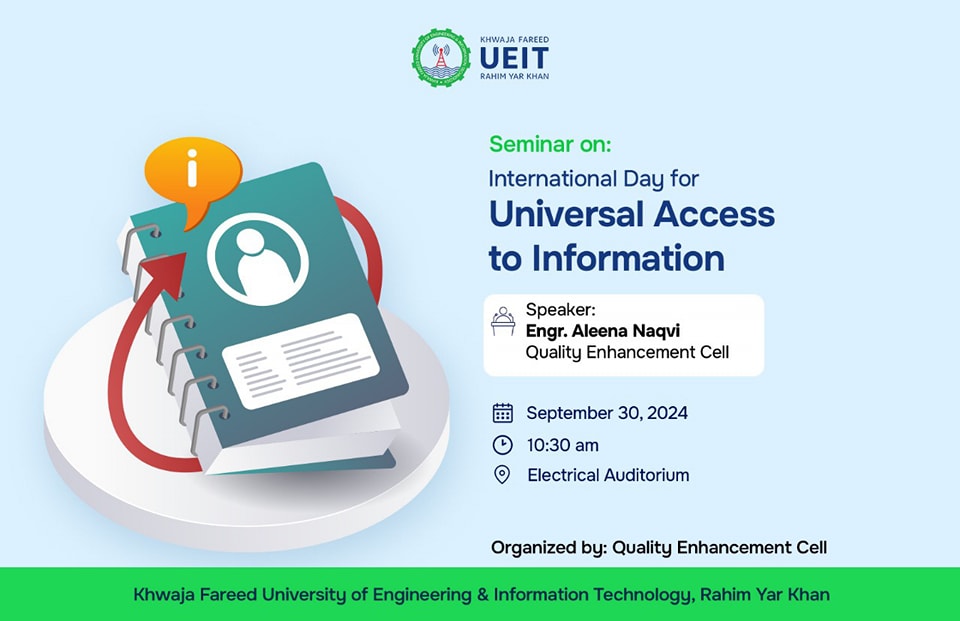 KHWAJA FAREED
UEIT
RAHIM YAR KHAN

i

Seminar on:
International Day for
Universal Access to Information

Speaker:
Engr. Aleena Naqvi
Quality Enhancement Cell

September 30, 2024
10:30 am
Electrical Auditorium

Organized by: Quality Enhancement Cell

Khwaja Fareed University of Engineering & Information Technology, Rahim Yar Khan